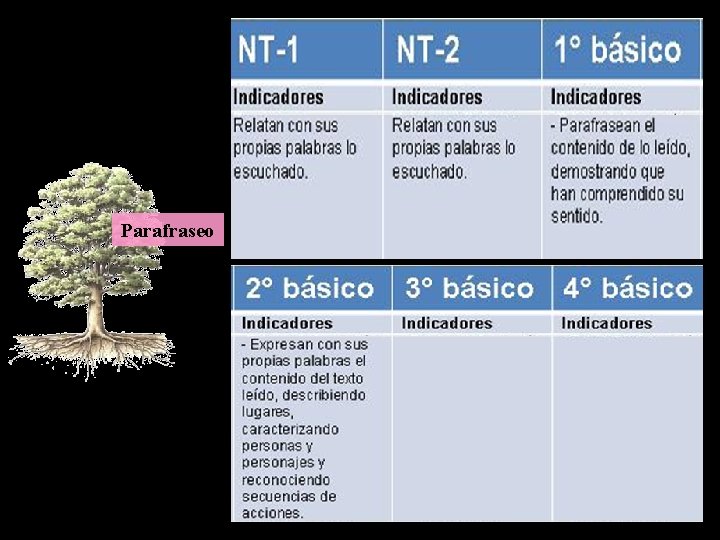 Parafraseo

| NT-1 | NT-2 | 1° básico |
|---|---|---|
| Indicadores | Indicadores | Indicadores |
| Relatan con sus propias palabras lo escuchado. | Relatan con sus propias palabras lo escuchado. | - Parafrasean el contenido de lo leído, demostrando que han comprendido su sentido. |

| 2° básico | 3° básico | 4° básico |
|---|---|---|
| Indicadores | Indicadores | Indicadores |
| - Expresan con sus propias palabras el contenido del texto leído, describiendo lugares, caracterizando personas y personajes y reconociendo secuencias de acciones. | | |